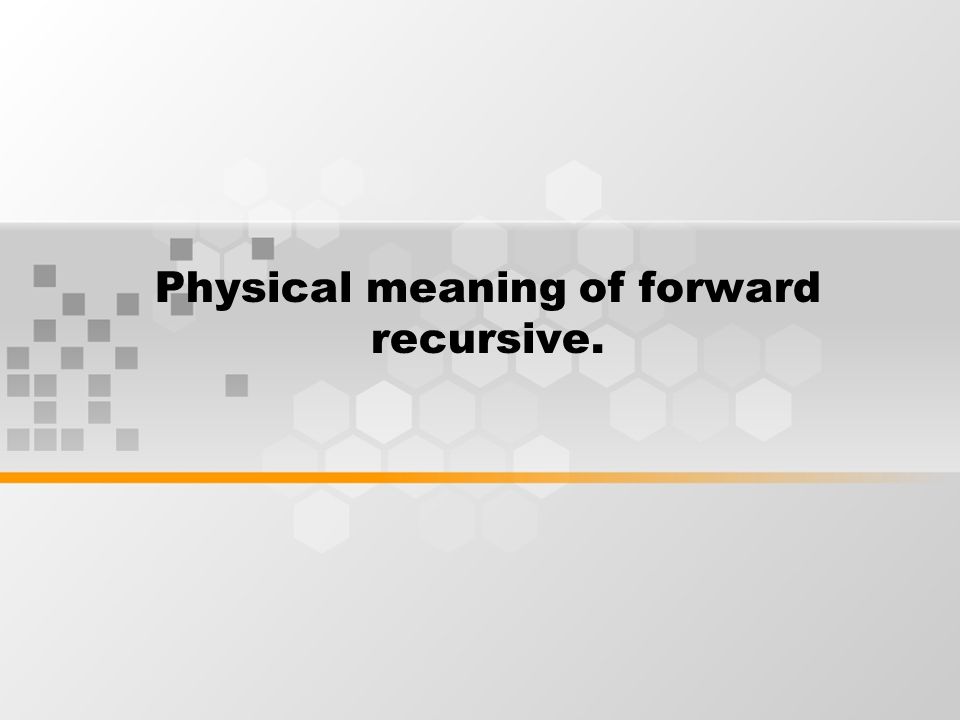 Physical meaning of forward recursive.